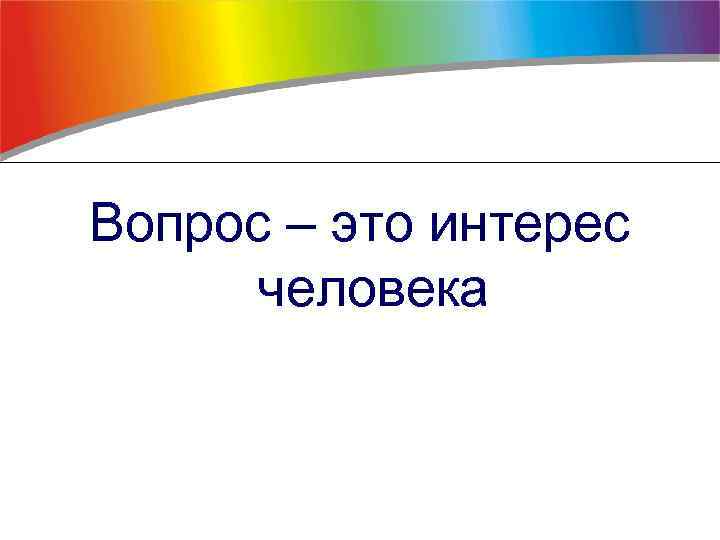 Вопрос – это интерес человека